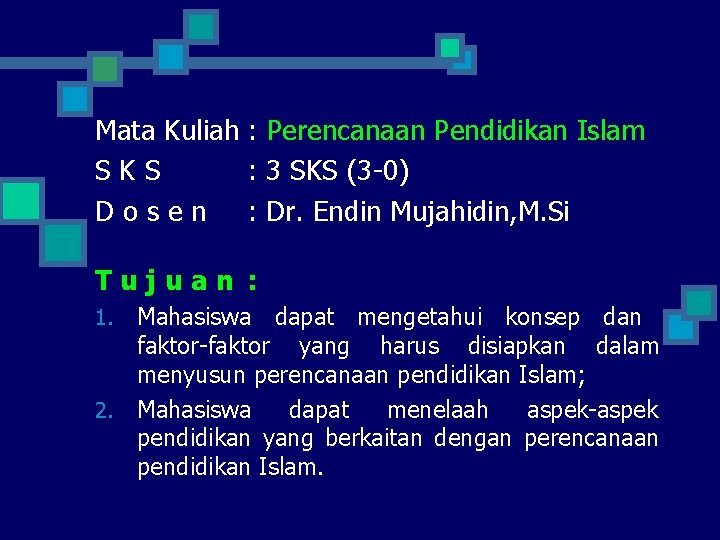 Mata Kuliah : Perencanaan Pendidikan Islam
S K S : 3 SKS (3-0)
D o s e n : Dr. Endin Mujahidin,M.Si

T u j u a n :

1. Mahasiswa dapat mengetahui konsep dan faktor-faktor yang harus disiapkan dalam menyusun perencanaan pendidikan Islam;
2. Mahasiswa dapat menelaah aspek-aspek pendidikan yang berkaitan dengan perencanaan pendidikan Islam.